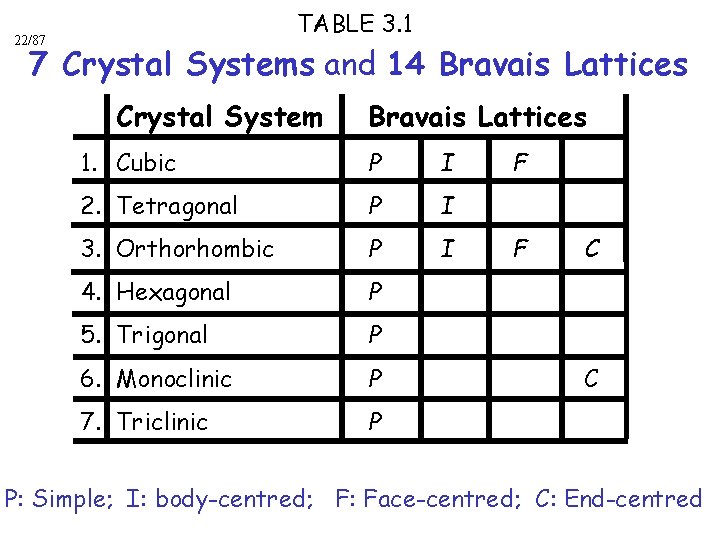 TABLE 3.1

22/87

7 Crystal Systems and 14 Bravais Lattices

| | Crystal System | Bravais Lattices | | | |
|---|---|---|---|---|---|
| 1. | Cubic | P | I | F | |
| 2. | Tetragonal | P | I | | |
| 3. | Orthorhombic | P | I | F | C |
| 4. | Hexagonal | P | | | |
| 5. | Trigonal | P | | | |
| 6. | Monoclinic | P | | | C |
| 7. | Triclinic | P | | | |

P: Simple; I: body-centred; F: Face-centred; C: End-centred